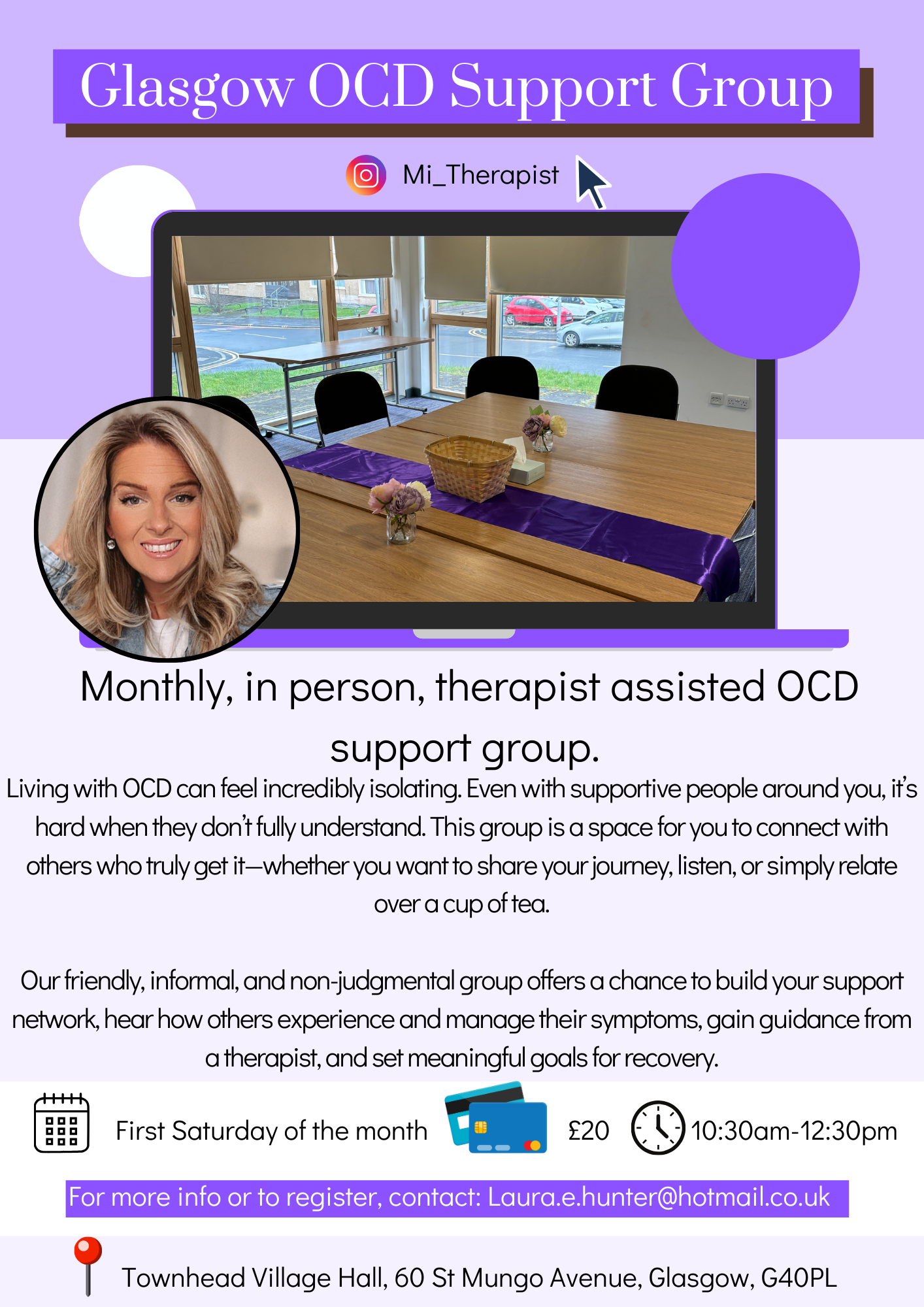 Glasgow OCD Support Group

Mi_Therapist

Monthly, in person, therapist assisted OCD support group.

Living with OCD can feel incredibly isolating. Even with supportive people around you, it's hard when they don't fully understand. This group is a space for you to connect with others who truly get it—whether you want to share your journey, listen, or simply relate over a cup of tea.

Our friendly, informal, and non-judgmental group offers a chance to build your support network, hear how others experience and manage their symptoms, gain guidance from a therapist, and set meaningful goals for recovery.

First Saturday of the month

£20

10:30am-12:30pm

For more info or to register, contact: Laura.e.hunter@hotmail.co.uk

Townhead Village Hall, 60 St Mungo Avenue, Glasgow, G40PL